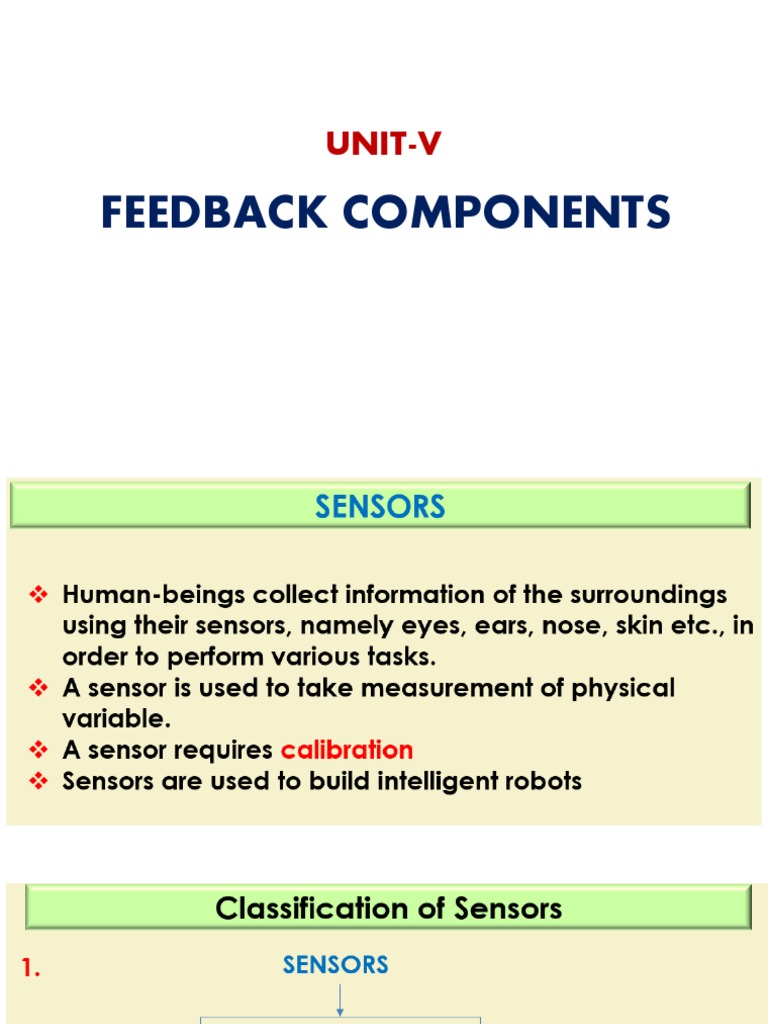 UNIT-V

FEEDBACK COMPONENTS

SENSORS

❖ Human-beings collect information of the surroundings using their sensors, namely eyes, ears, nose, skin etc., in order to perform various tasks.
❖ A sensor is used to take measurement of physical variable.
❖ A sensor requires calibration
❖ Sensors are used to build intelligent robots

Classification of Sensors

1.

SENSORS